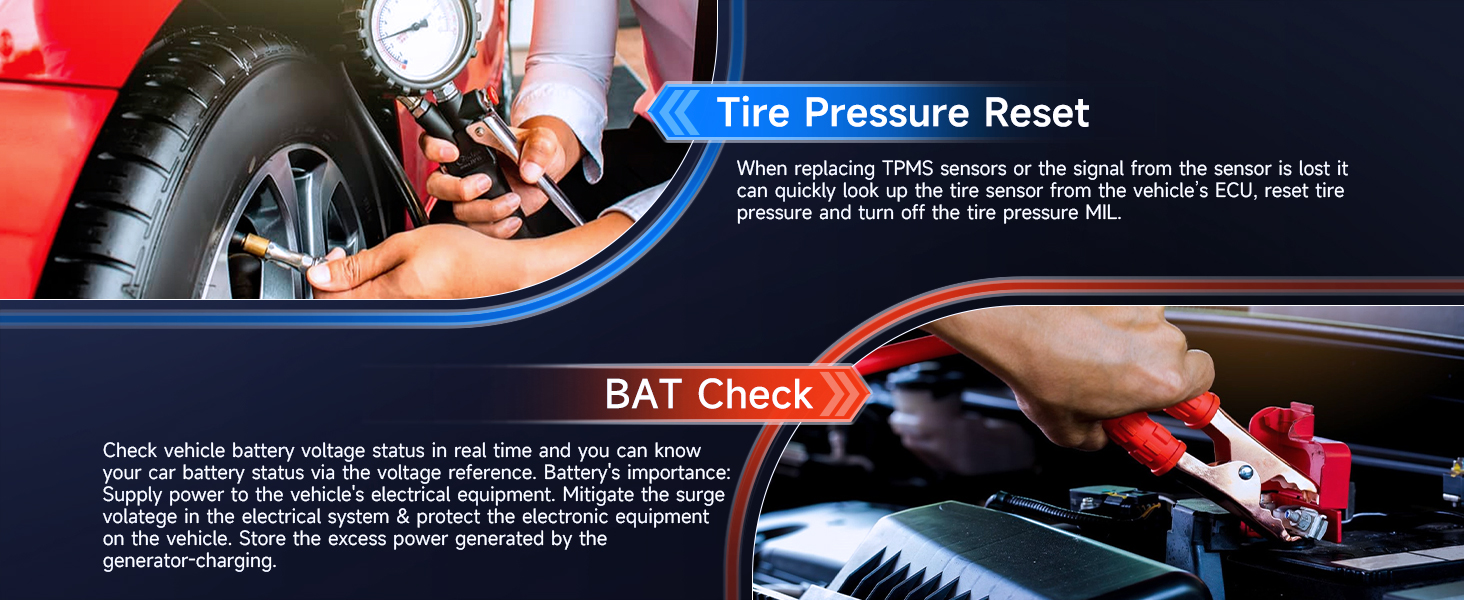 Tire Pressure Reset

When replacing TPMS sensors or the signal from the sensor is lost it can quickly look up the tire sensor from the vehicle's ECU, reset tire pressure and turn off the tire pressure MIL.

BAT Check

Check vehicle battery voltage status in real time and you can know your car battery status via the voltage reference. Battery's importance: Supply power to the vehicle's electrical equipment. Mitigate the surge volatege in the electrical system & protect the electronic equipment on the vehicle. Store the excess power generated by the generator-charging.